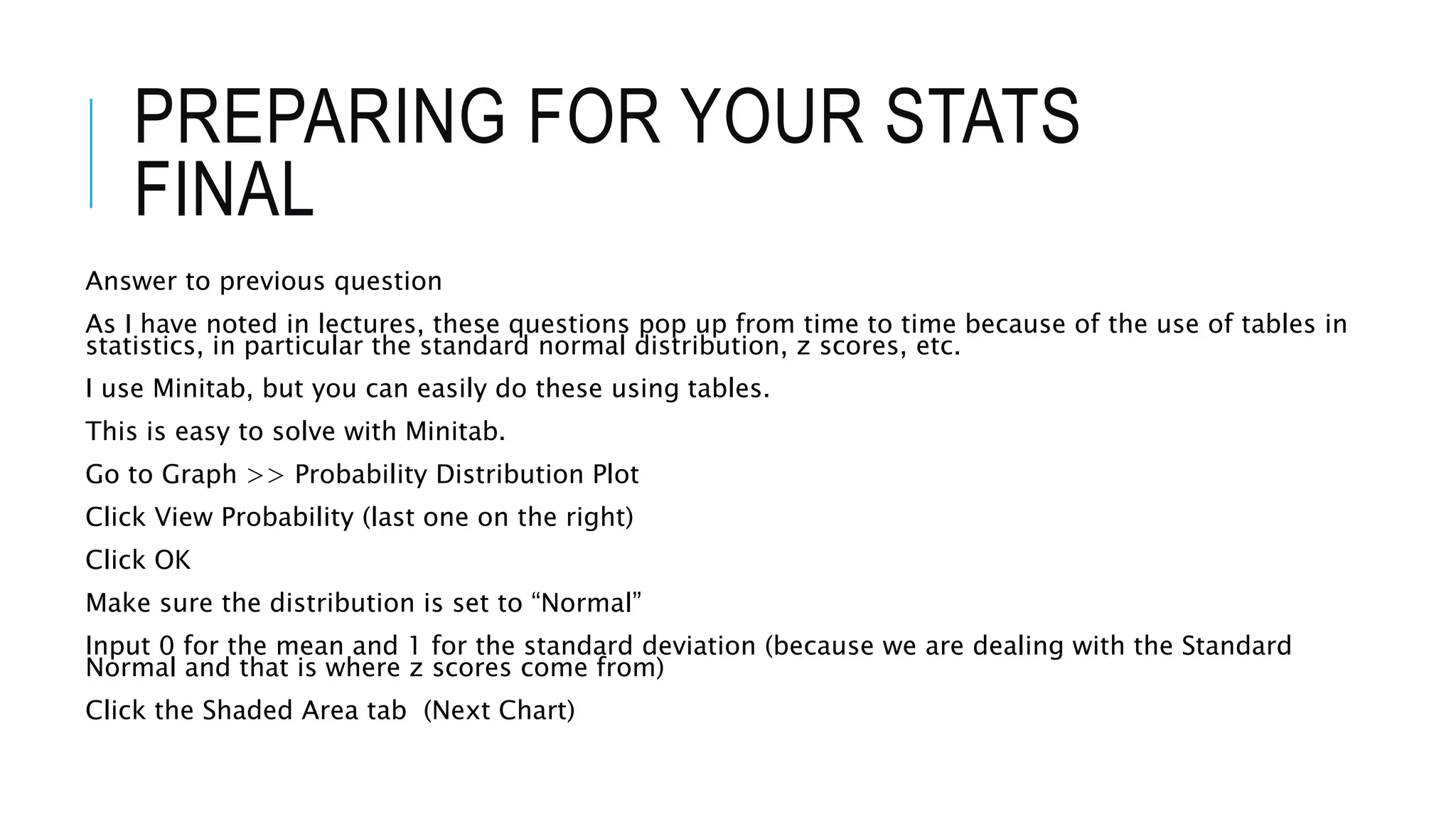 PREPARING FOR YOUR STATS FINAL

Answer to previous question

As I have noted in lectures, these questions pop up from time to time because of the use of tables in statistics, in particular the standard normal distribution, z scores, etc.

I use Minitab, but you can easily do these using tables.

This is easy to solve with Minitab.

Go to Graph >> Probability Distribution Plot

Click View Probability (last one on the right)

Click OK

Make sure the distribution is set to “Normal”

Input 0 for the mean and 1 for the standard deviation (because we are dealing with the Standard Normal and that is where z scores come from)

Click the Shaded Area tab (Next Chart)